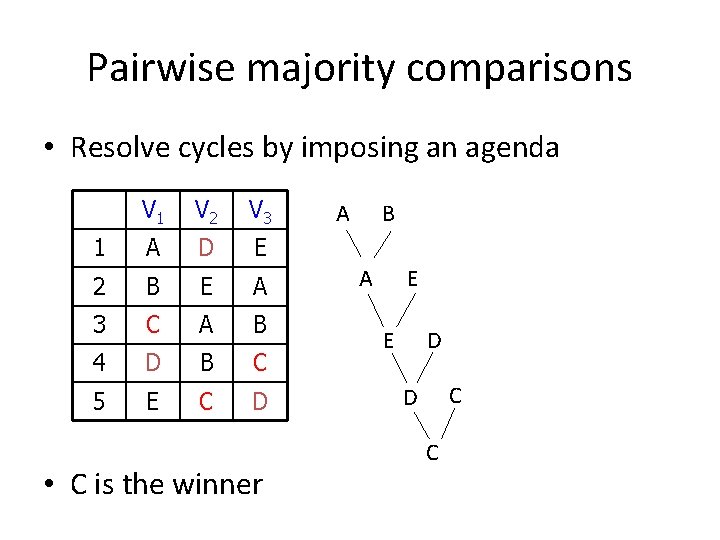 Pairwise majority comparisons

• Resolve cycles by imposing an agenda

| | $V_1$ | $V_2$ | $V_3$ |
|---|---|---|---|
| 1 | A | D | E |
| 2 | B | E | A |
| 3 | C | A | B |
| 4 | D | B | C |
| 5 | E | C | D |

A B
A E
E D
D C
C

• C is the winner